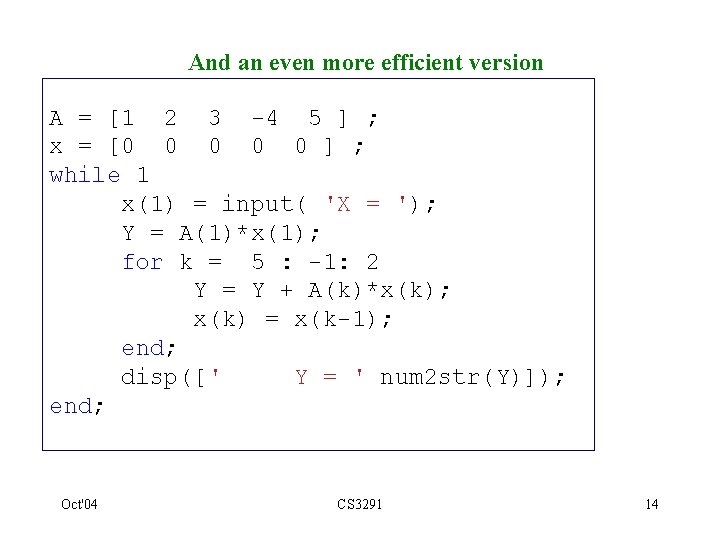 And an even more efficient version

A = [1 2 3 -4 5 ] ;
x = [0 0 0 0 0 ] ;
while 1
     x(1) = input( 'X = ');
     Y = A(1)*x(1);
     for k = 5 : -1: 2
          Y = Y + A(k)*x(k);
          x(k) = x(k-1);
     end;
     disp([' Y = ' num2str(Y)]);
end;

Oct'04

CS3291

14